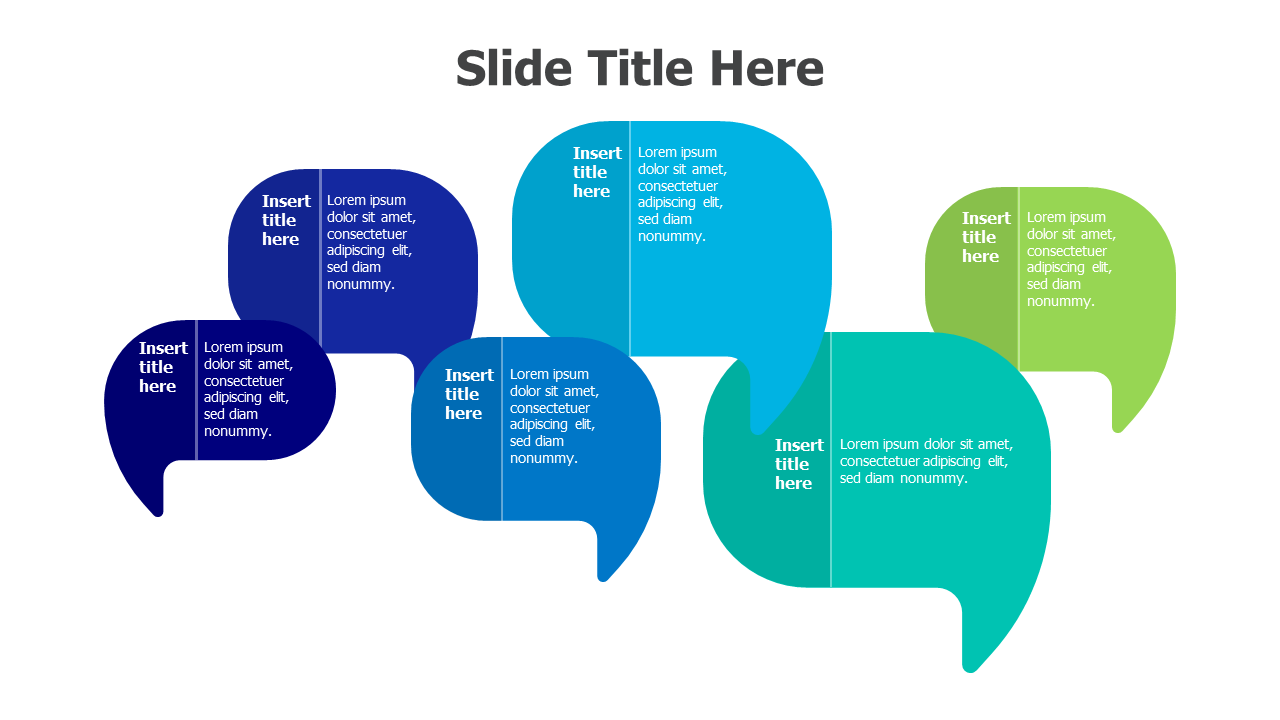 Slide Title Here

Insert title here
Lorem ipsum dolor sit amet, consectetuer adipiscing elit, sed diam nonummy.

Insert title here
Lorem ipsum dolor sit amet, consectetuer adipiscing elit, sed diam nonummy.

Insert title here
Lorem ipsum dolor sit amet, consectetuer adipiscing elit, sed diam nonummy.

Insert title here
Lorem ipsum dolor sit amet, consectetuer adipiscing elit, sed diam nonummy.

Insert title here
Lorem ipsum dolor sit amet, consectetuer adipiscing elit, sed diam nonummy.

Insert title here
Lorem ipsum dolor sit amet, consectetuer adipiscing elit, sed diam nonummy.